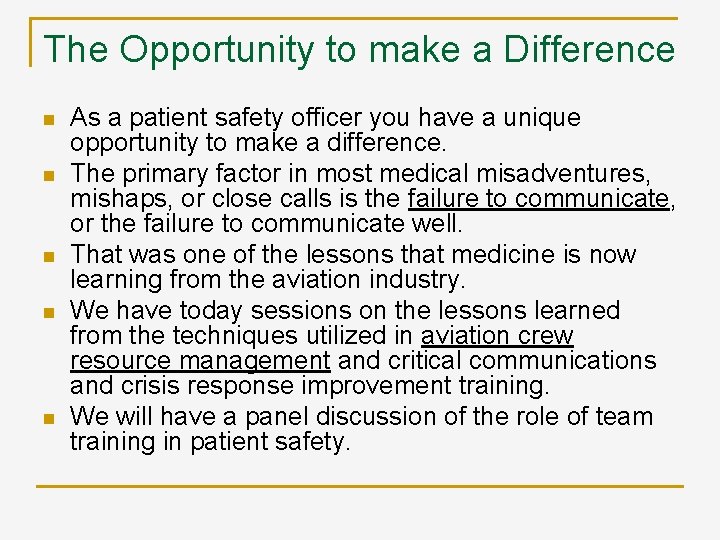 The Opportunity to make a Difference

- As a patient safety officer you have a unique opportunity to make a difference.
- The primary factor in most medical misadventures, mishaps, or close calls is the failure to communicate, or the failure to communicate well.
- That was one of the lessons that medicine is now learning from the aviation industry.
- We have today sessions on the lessons learned from the techniques utilized in aviation crew resource management and critical communications and crisis response improvement training.
- We will have a panel discussion of the role of team training in patient safety.